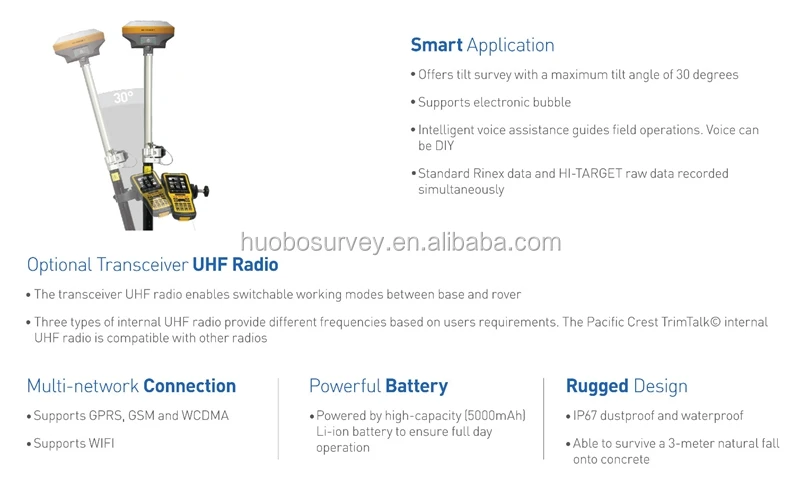 30°

Smart Application

• Offers tilt survey with a maximum tilt angle of 30 degrees

• Supports electronic bubble

• Intelligent voice assistance guides field operations. Voice can be DIY

• Standard Rinex data and HI-TARGET raw data recorded simultaneously

huobosurvey.en.alibaba.com

Optional Transceiver UHF Radio

• The transceiver UHF radio enables switchable working modes between base and rover

• Three types of internal UHF radio provide different frequencies based on users requirements. The Pacific Crest TrimTalk© internal UHF radio is compatible with other radios

Multi-network Connection

• Supports GPRS, GSM and WCDMA

• Supports WIFI

Powerful Battery

• Powered by high-capacity (5000mAh) Li-ion battery to ensure full day operation

Rugged Design

• IP67 dustproof and waterproof

• Able to survive a 3-meter natural fall onto concrete